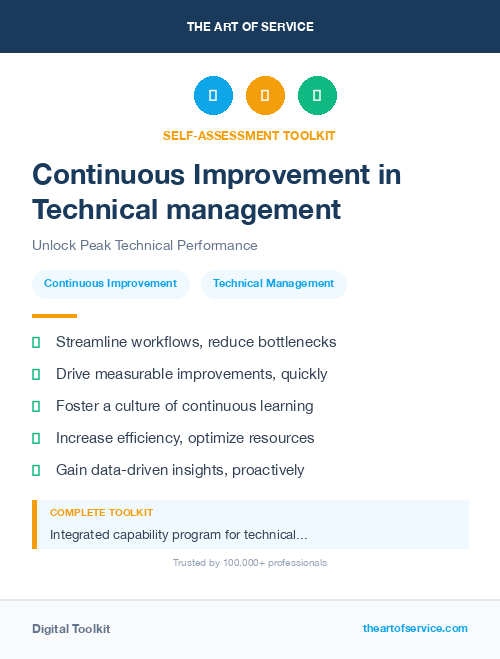 THE ART OF SERVICE

SELF-ASSESSMENT TOOLKIT

Continuous Improvement in Technical management

Unlock Peak Technical Performance

Continuous Improvement

Technical Management

Streamline workflows, reduce bottlenecks

Drive measurable improvements, quickly

Foster a culture of continuous learning

Increase efficiency, optimize resources

Gain data-driven insights, proactively

COMPLETE TOOLKIT

Integrated capability program for technical...

Trusted by 100,000+ professionals

Digital Toolkit

theartofservice.com